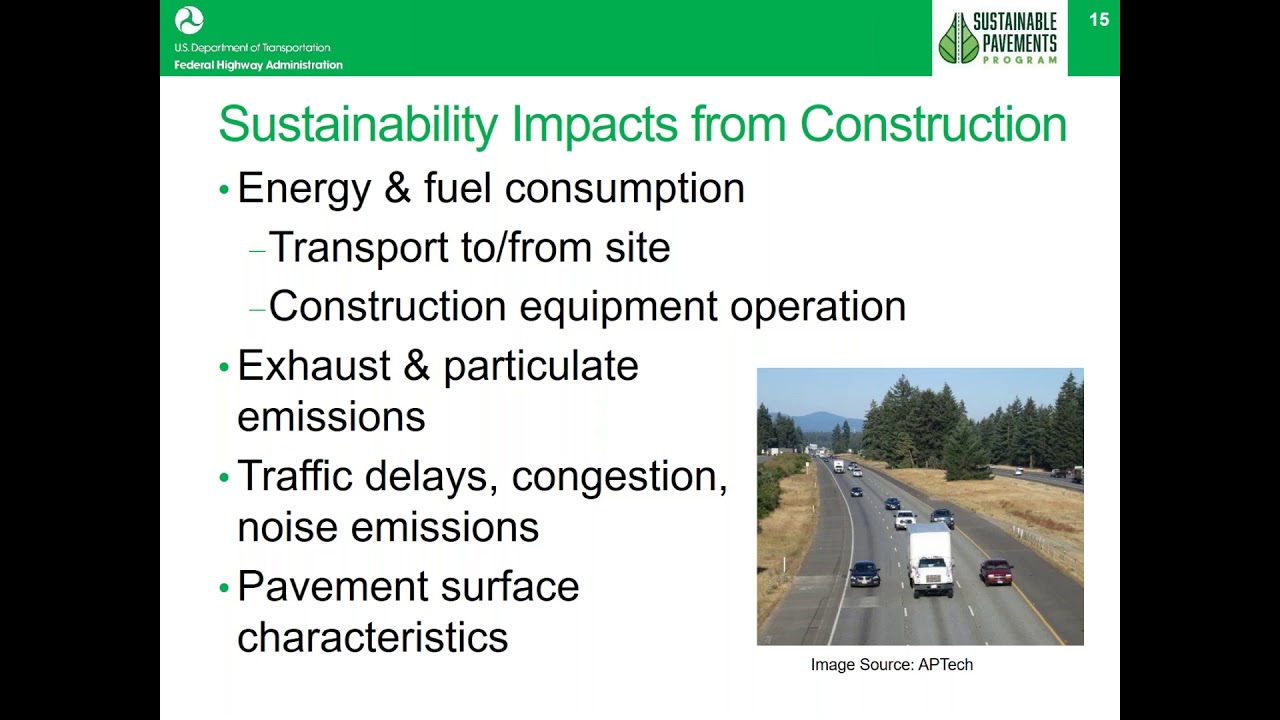 U.S. Department of Transportation
Federal Highway Administration

SUSTAINABLE PAVEMENTS PROGRAM

15

Sustainability Impacts from Construction

• Energy & fuel consumption
– Transport to/from site
– Construction equipment operation
• Exhaust & particulate emissions
• Traffic delays, congestion, noise emissions
• Pavement surface characteristics

Image Source: APTech